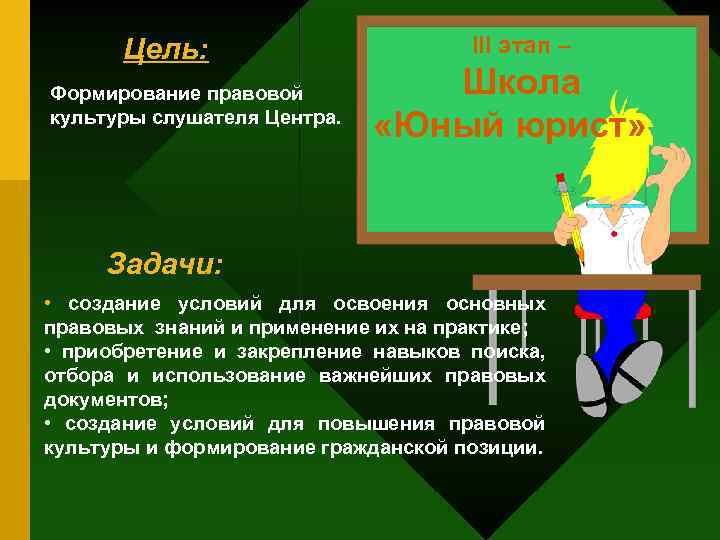 Цель:

Формирование правовой культуры слушателя Центра.

III этап –
Школа
«Юный юрист»

Задачи:

• создание условий для освоения основных правовых знаний и применение их на практике;
• приобретение и закрепление навыков поиска, отбора и использование важнейших правовых документов;
• создание условий для повышения правовой культуры и формирование гражданской позиции.